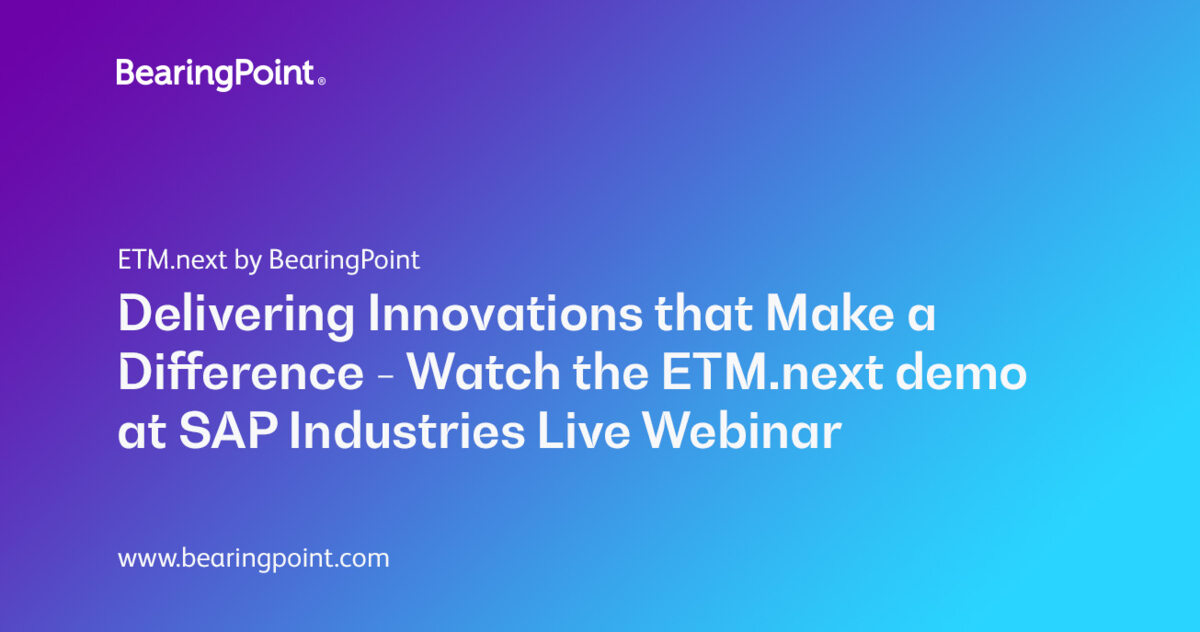 BearingPoint®

ETM.next by BearingPoint

Delivering Innovations that Make a Difference - Watch the ETM.next demo at SAP Industries Live Webinar

www.bearingpoint.com